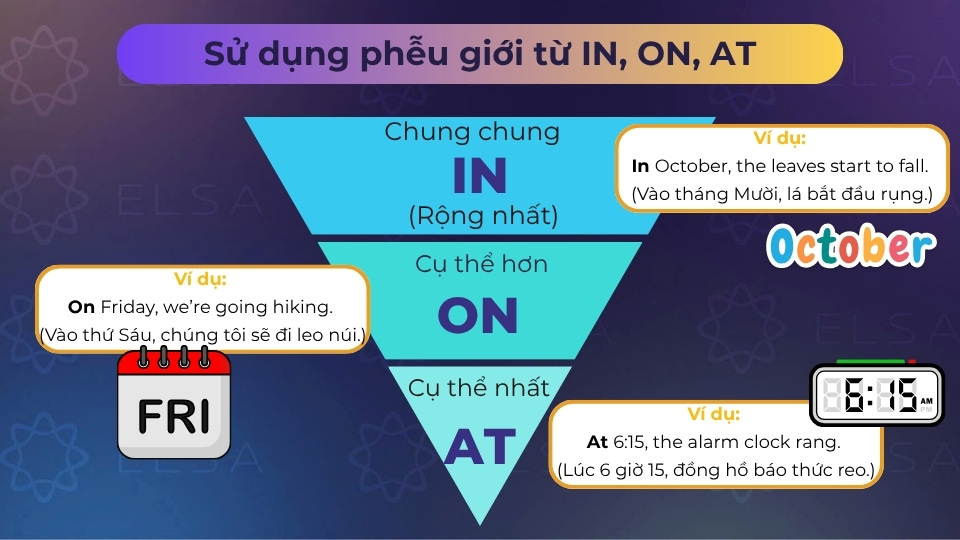 Sử dụng phễu giới từ IN, ON, AT

Chung chung
IN
(Rộng nhất)

Ví dụ:
In October, the leaves start to fall.
(Vào tháng Mười, lá bắt đầu rụng.)

October

Cụ thể hơn
ON

Ví dụ:
On Friday, we're going hiking.
(Vào thứ Sáu, chúng tôi sẽ đi leo núi.)

FRI

Cụ thể nhất
AT

6:15 AM PM

Ví dụ:
At 6:15, the alarm clock rang.
(Lúc 6 giờ 15, đồng hồ báo thức reo.)

ELSA